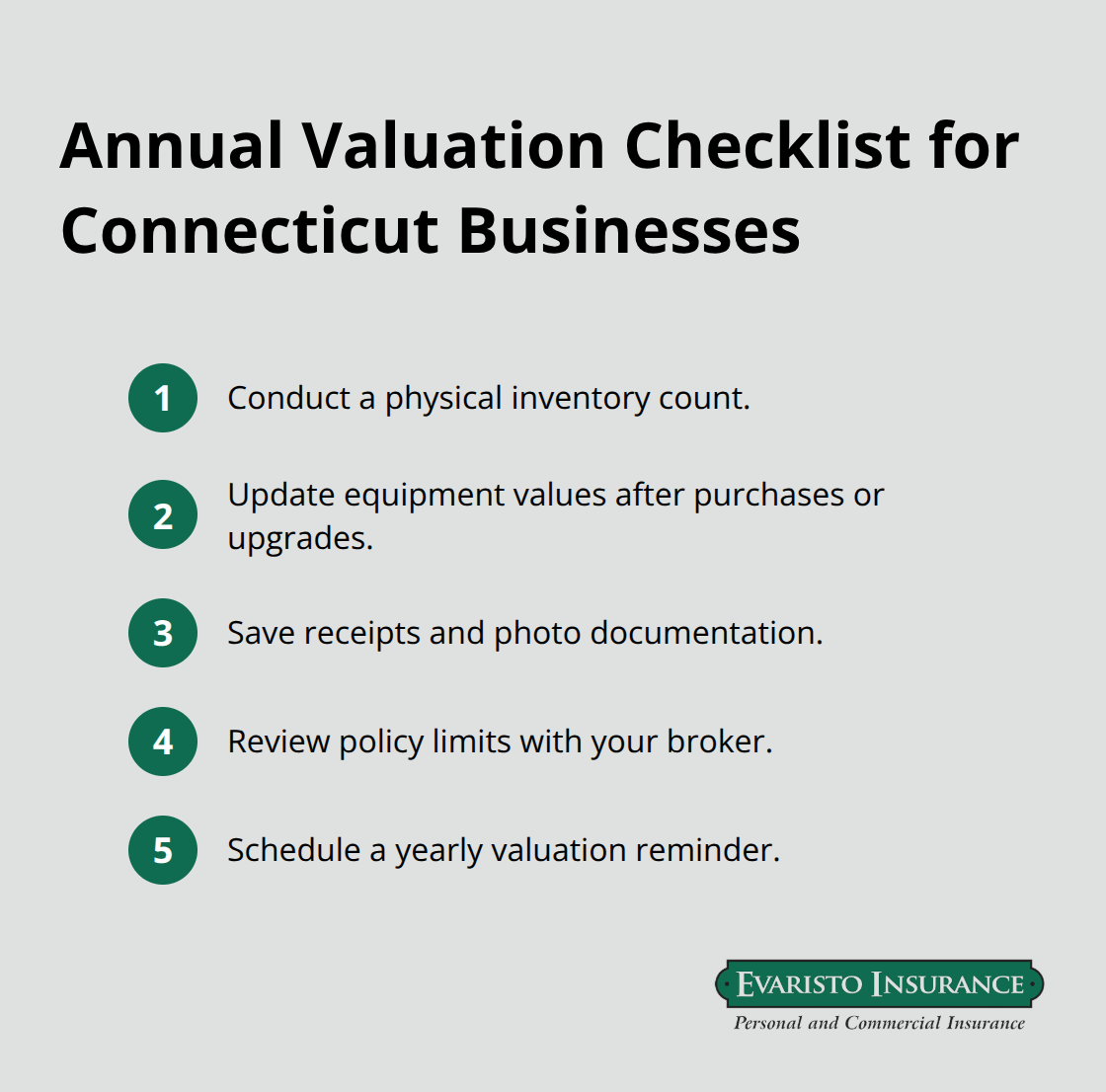 Annual Valuation Checklist for Connecticut Businesses

1 Conduct a physical inventory count.

2 Update equipment values after purchases or upgrades.

3 Save receipts and photo documentation.

4 Review policy limits with your broker.

5 Schedule a yearly valuation reminder.

EVARISTO INSURANCE
Personal and Commercial Insurance